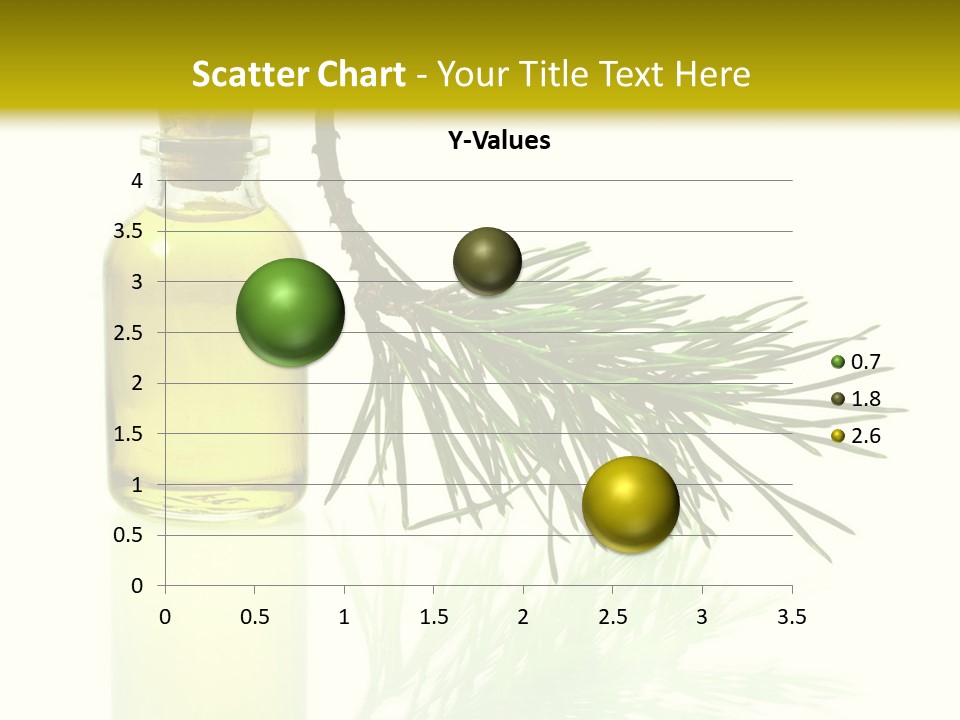 Scatter Chart - Your Title Text Here

Y-Values

4
3.5
3
2.5
2
1.5
1
0.5
0

0 0.5 1 1.5 2 2.5 3 3.5

0.7
1.8
2.6